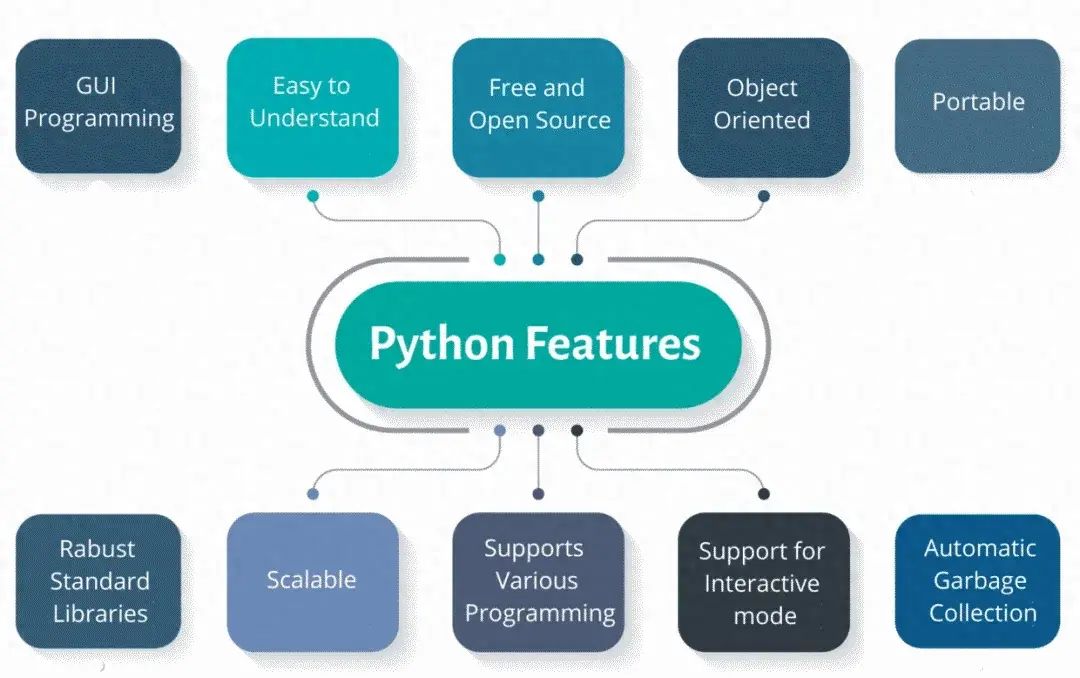 GUI Programming

Easy to Understand

Free and Open Source

Object Oriented

Portable

Python Features

Rabust Standard Libraries

Scalable

Supports Various Programming

Support for Interactive mode

Automatic Garbage Collection